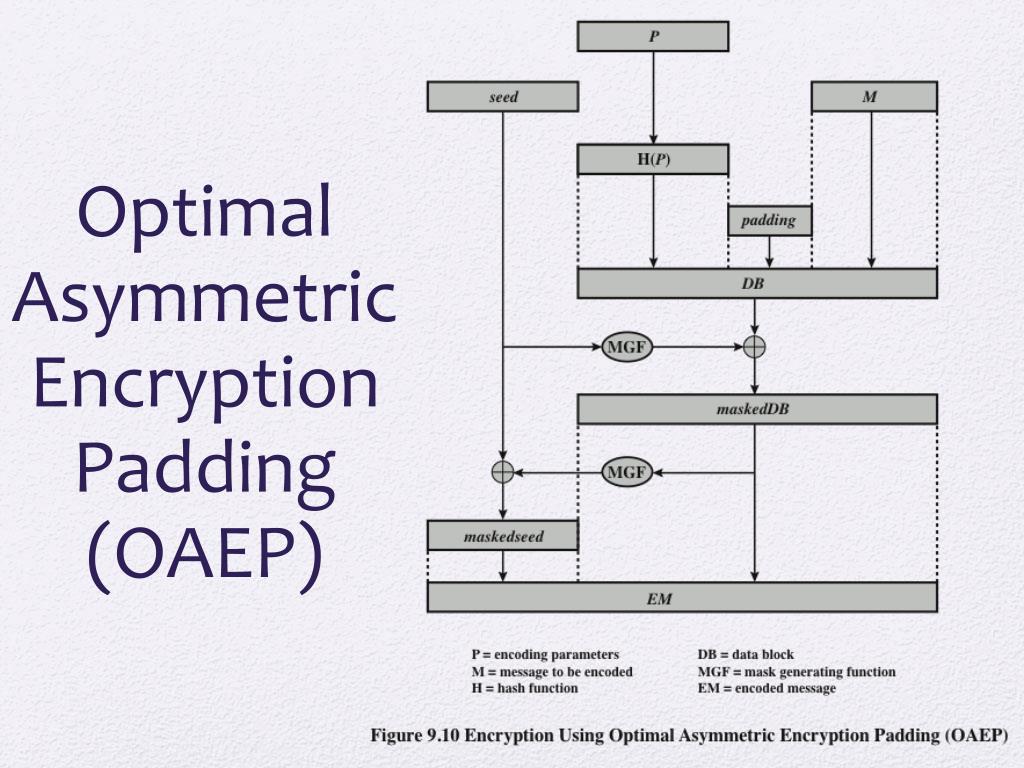 Optimal Asymmetric Encryption Padding (OAEP)

P

seed

M

H(P)

padding

DB

MGF

maskedDB

MGF

maskedseed

EM

P = encoding parameters
M = message to be encoded
H = hash function

DB = data block
MGF = mask generating function
EM = encoded message

Figure 9.10 Encryption Using Optimal Asymmetric Encryption Padding (OAEP)